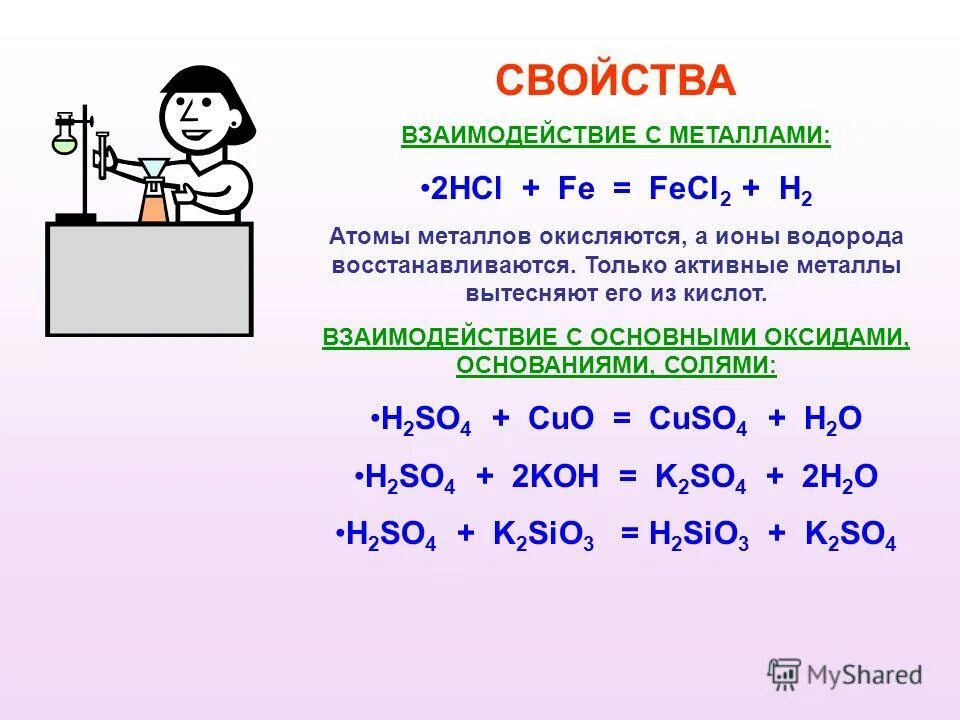 СВОЙСТВА

ВЗАИМОДЕЙСТВИЕ С МЕТАЛЛАМИ:

•$2HCl + Fe = FeCl_2 + H_2$

Атомы металлов окисляются, а ионы водорода восстанавливаются. Только активные металлы вытесняют его из кислот.

ВЗАИМОДЕЙСТВИЕ С ОСНОВНЫМИ ОКСИДАМИ, ОСНОВАНИЯМИ, СОЛЯМИ:

•$H_2SO_4 + CuO = CuSO_4 + H_2O$

•$H_2SO_4 + 2KOH = K_2SO_4 + 2H_2O$

•$H_2SO_4 + K_2SiO_3 = H_2SiO_3 + K_2SO_4$

MyShared